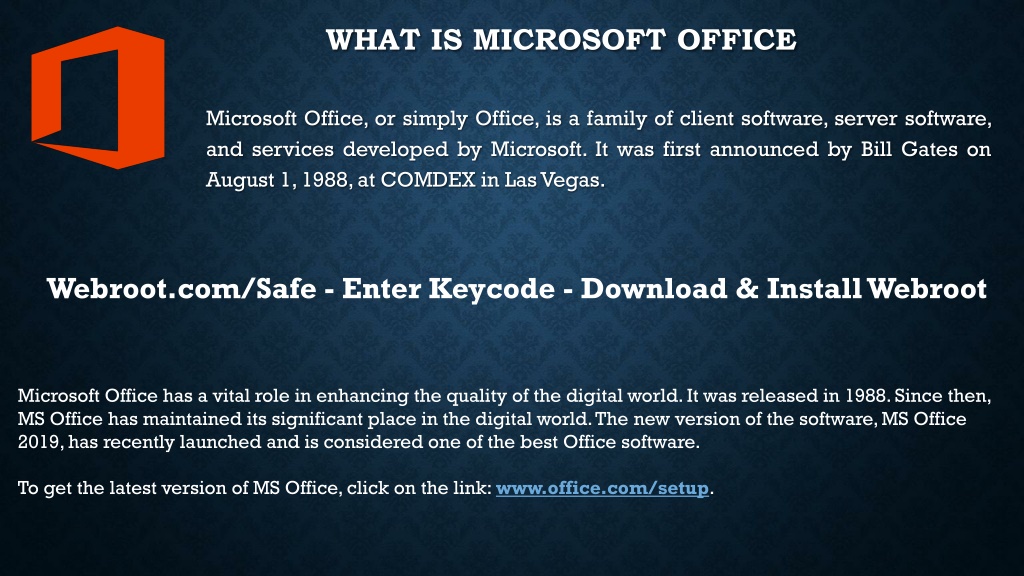 WHAT IS MICROSOFT OFFICE

Microsoft Office, or simply Office, is a family of client software, server software, and services developed by Microsoft. It was first announced by Bill Gates on August 1, 1988, at COMDEX in Las Vegas.

Webroot.com/Safe - Enter Keycode - Download & Install Webroot

Microsoft Office has a vital role in enhancing the quality of the digital world. It was released in 1988. Since then, MS Office has maintained its significant place in the digital world. The new version of the software, MS Office 2019, has recently launched and is considered one of the best Office software.

To get the latest version of MS Office, click on the link: www.office.com/setup.